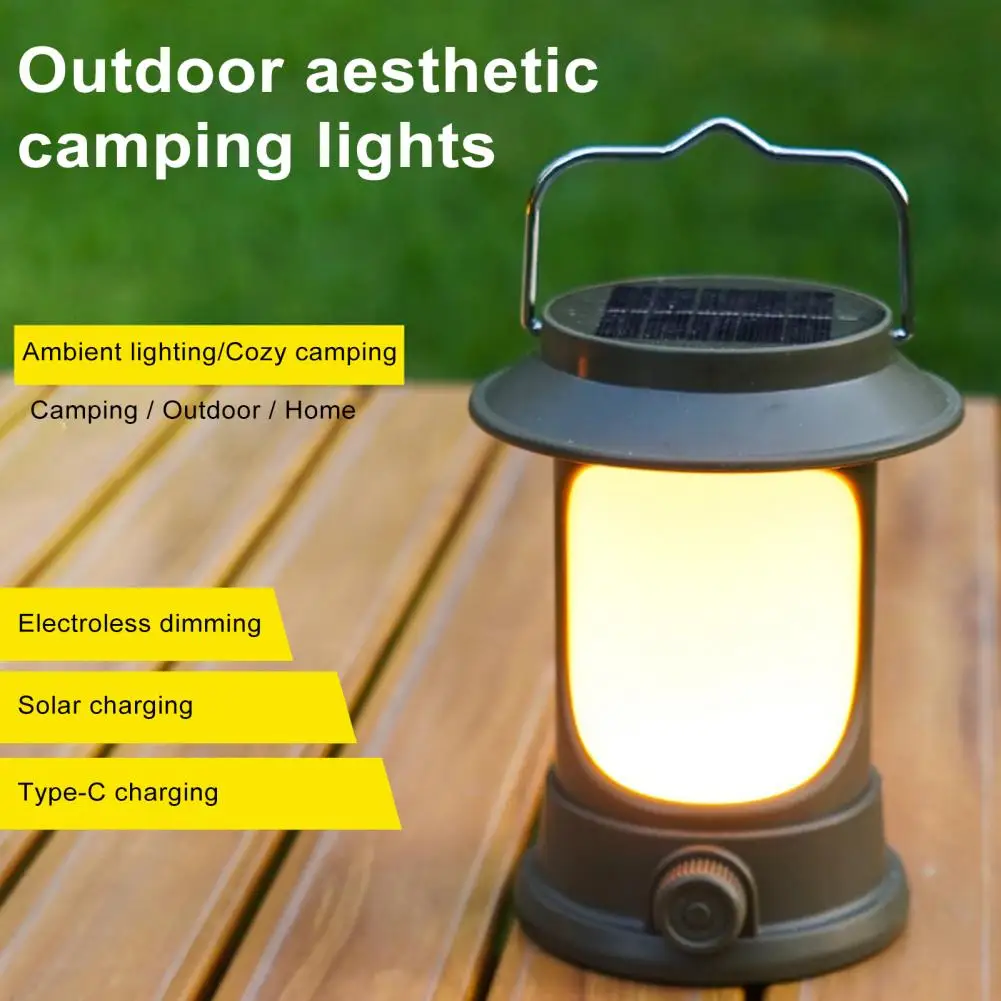 Outdoor aesthetic camping lights

Ambient lighting/Cozy camping

Camping / Outdoor / Home

Electroless dimming

Solar charging

Type-C charging